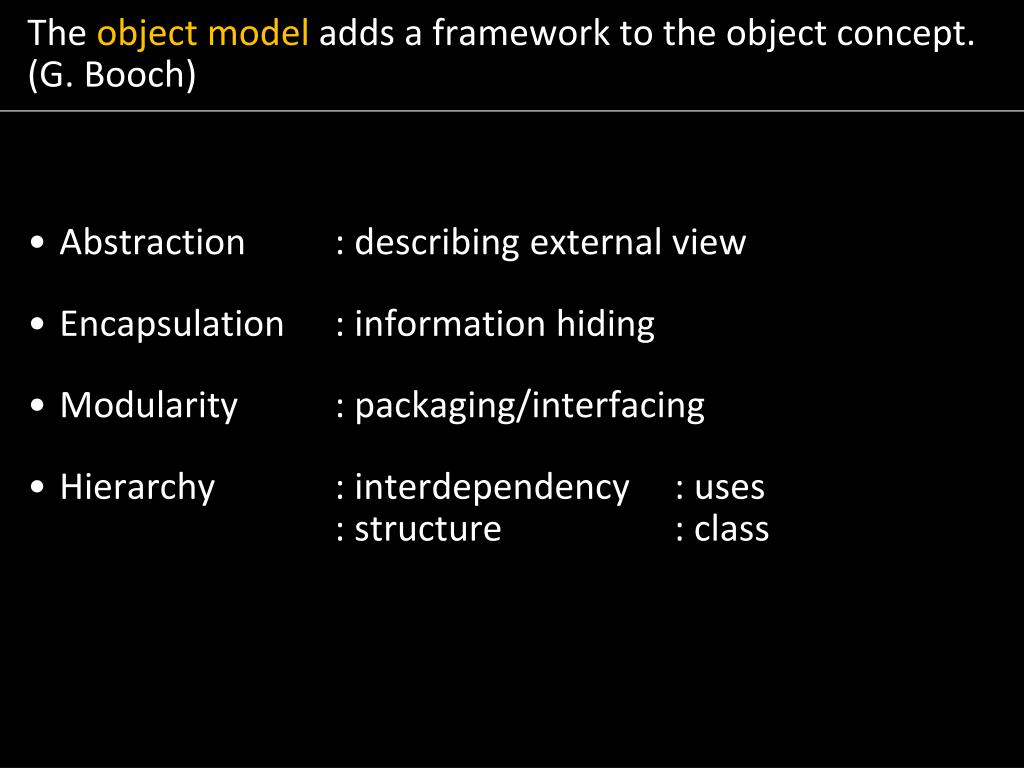 The object model adds a framework to the object concept. (G. Booch)

• Abstraction : describing external view

• Encapsulation : information hiding

• Modularity : packaging/interfacing

• Hierarchy : interdependency : uses
: structure : class